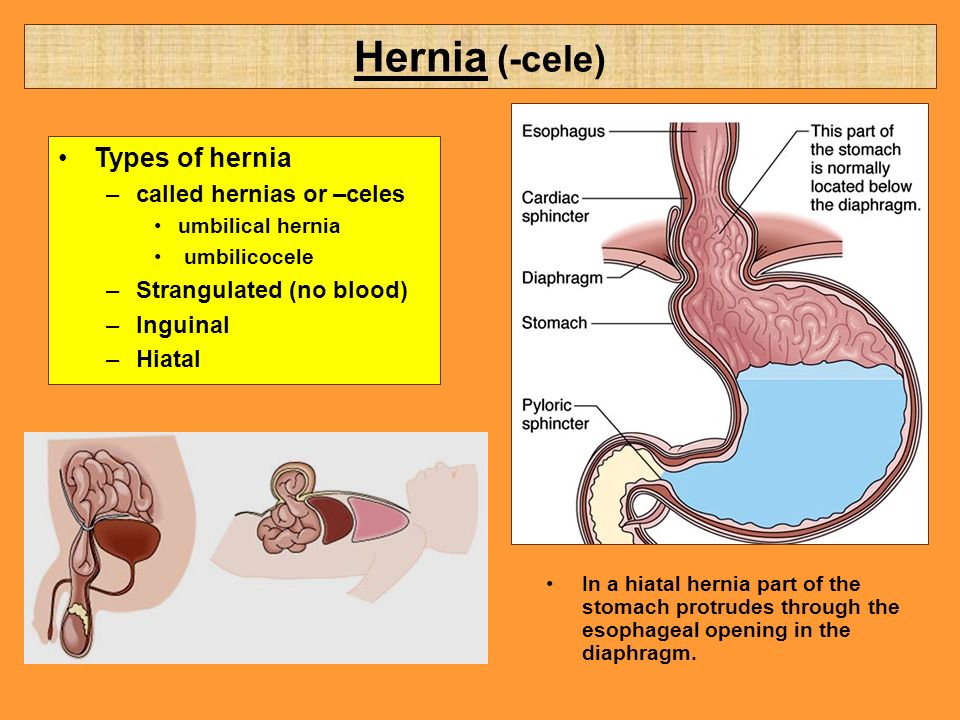 Hernia (-cele)

• Types of hernia
– called hernias or –celes
• umbilical hernia
• umbilicocele
– Strangulated (no blood)
– Inguinal
– Hiatal

Esophagus
Cardiac sphincter
Diaphragm
Stomach
Pyloric sphincter
This part of the stomach is normally located below the diaphragm.

• In a hiatal hernia part of the stomach protrudes through the esophageal opening in the diaphragm.